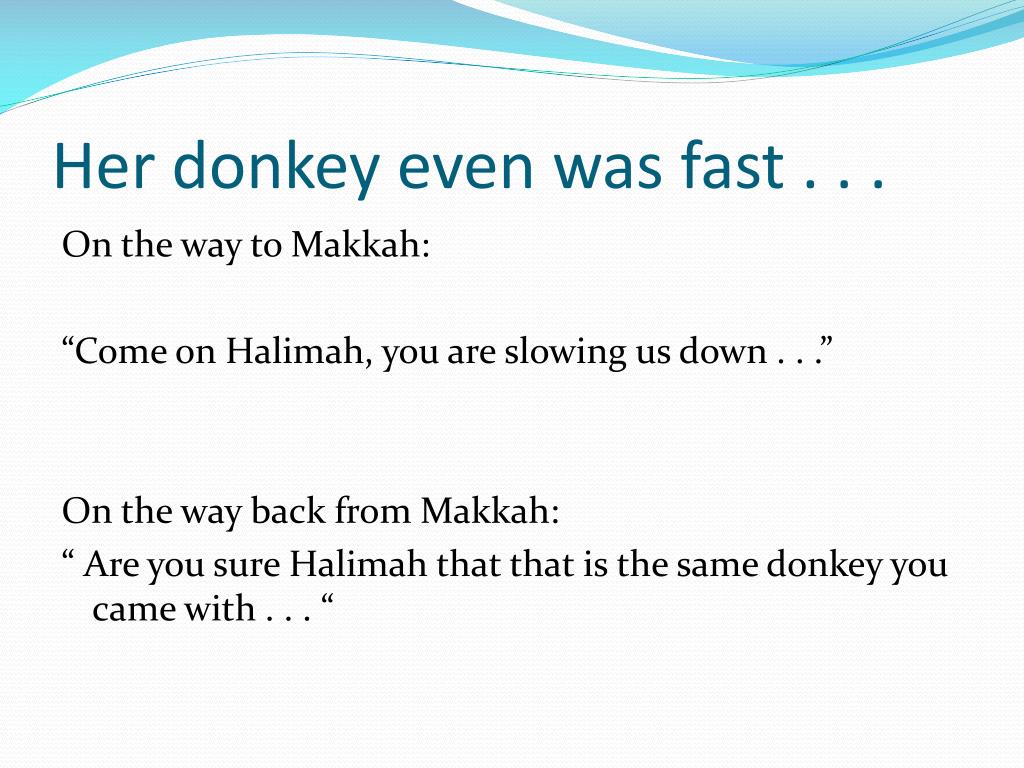 Her donkey even was fast . . .

On the way to Makkah:

“Come on Halimah, you are slowing us down . . .”

On the way back from Makkah:

“ Are you sure Halimah that that is the same donkey you came with . . . “